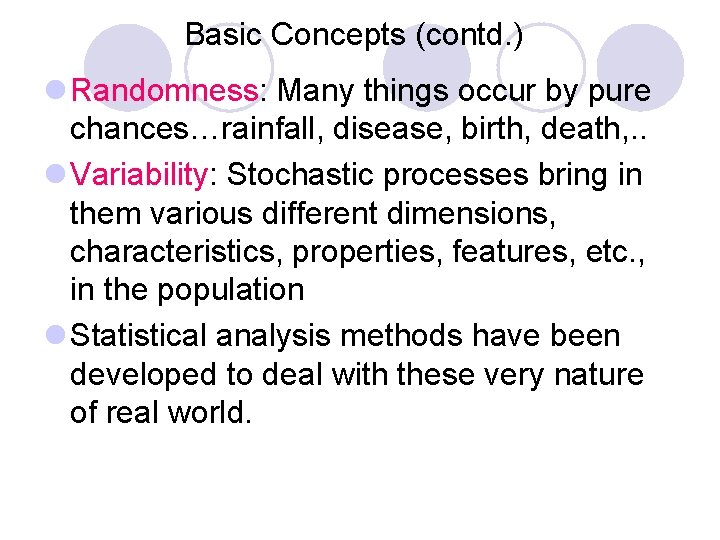 Basic Concepts (contd.)

Randomness: Many things occur by pure chances…rainfall, disease, birth, death,..

Variability: Stochastic processes bring in them various different dimensions, characteristics, properties, features, etc., in the population

Statistical analysis methods have been developed to deal with these very nature of real world.